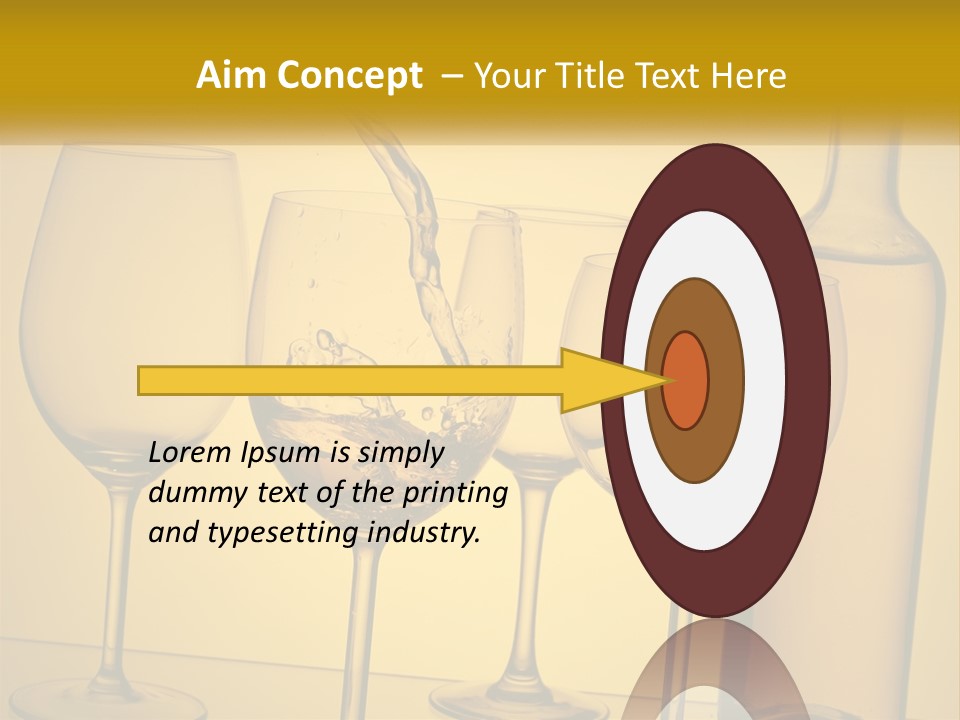 Aim Concept – Your Title Text Here

Lorem Ipsum is simply dummy text of the printing and typesetting industry.